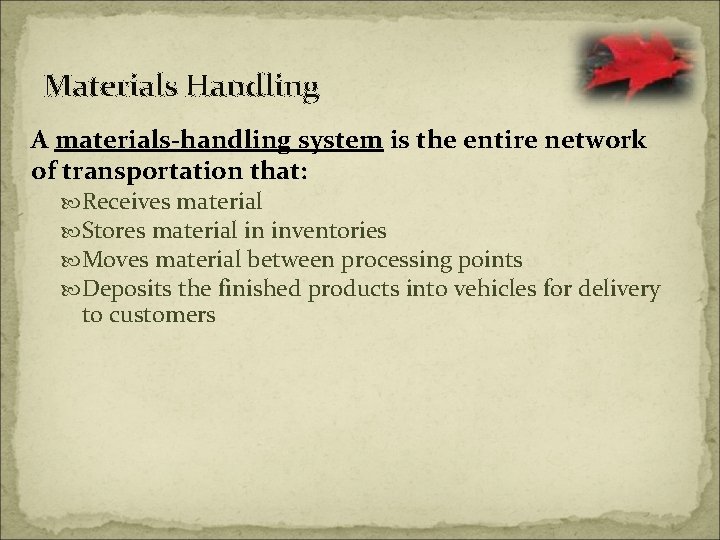 Materials Handling

A materials-handling system is the entire network of transportation that:

Receives material
Stores material in inventories
Moves material between processing points
Deposits the finished products into vehicles for delivery to customers